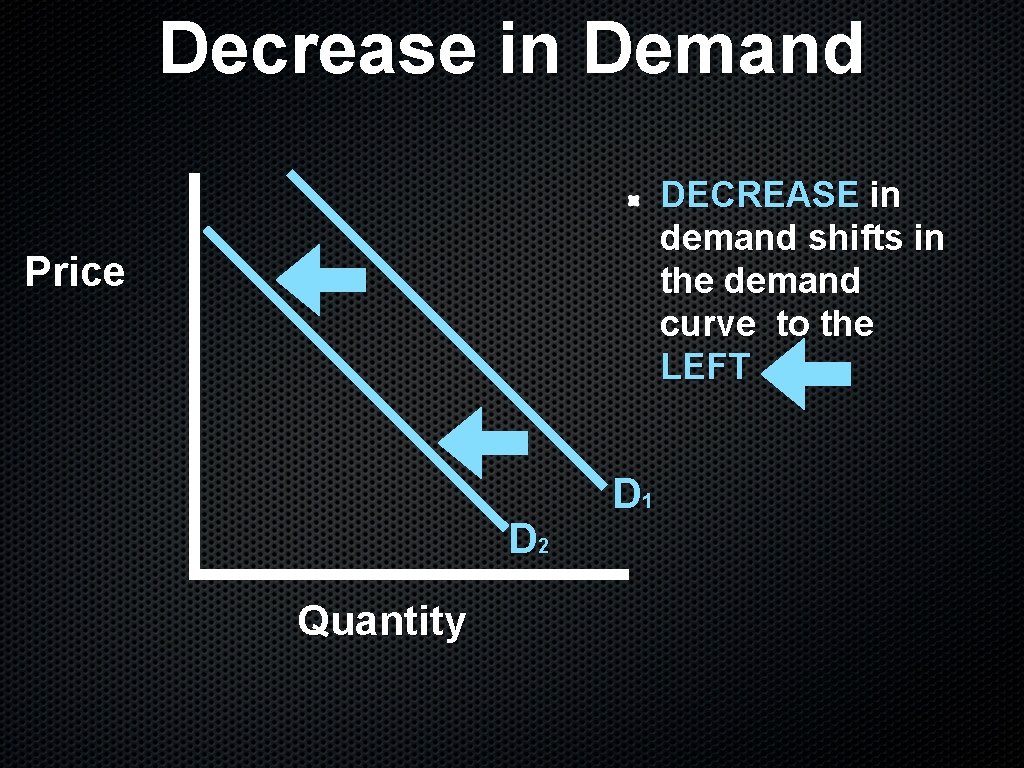 Decrease in Demand

DECREASE in demand shifts in the demand curve to the LEFT

Price

$D_1$

$D_2$

Quantity